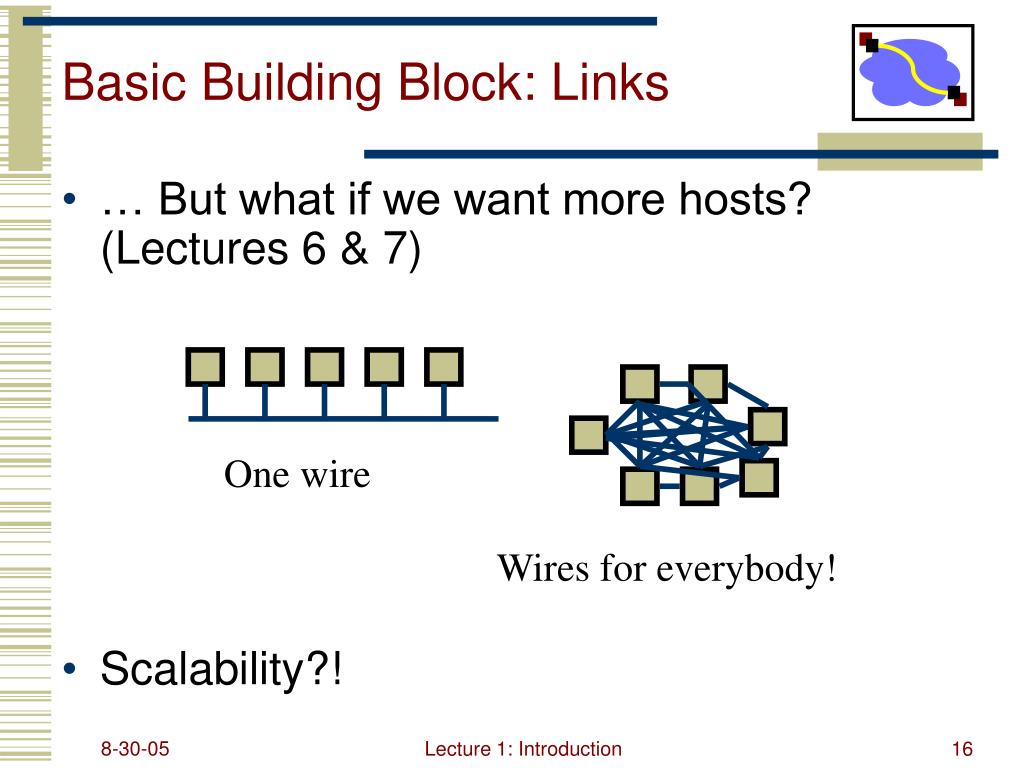 Basic Building Block: Links

• … But what if we want more hosts? (Lectures 6 & 7)

One wire

Wires for everybody!

• Scalability?!

8-30-05

Lecture 1: Introduction

16